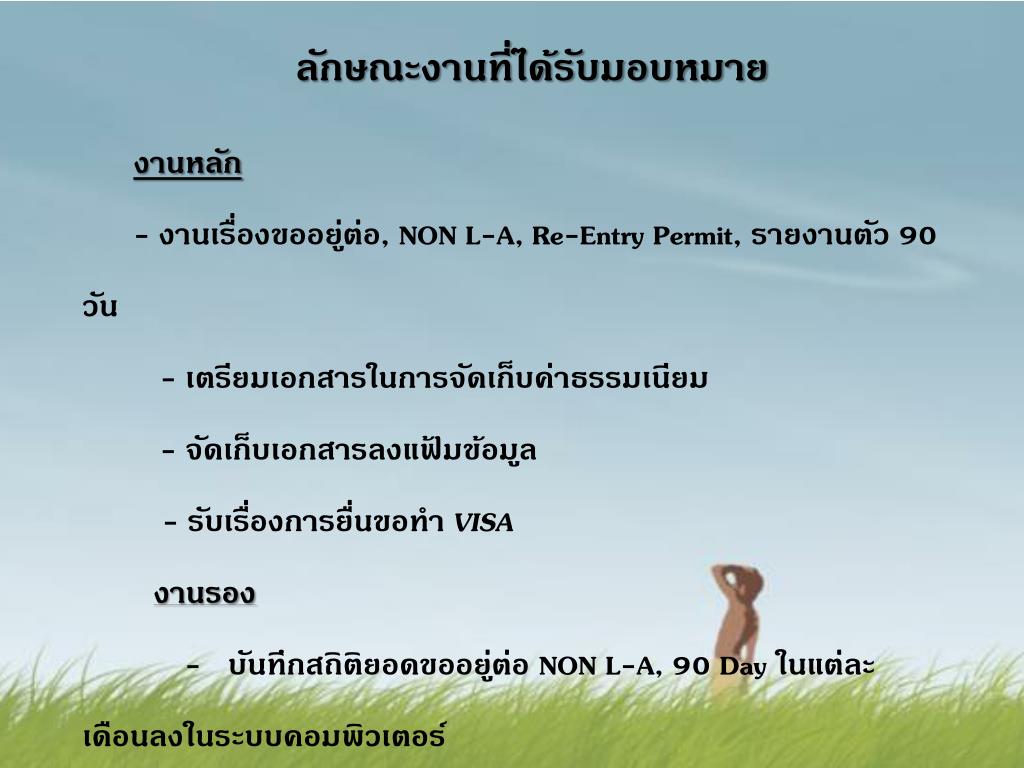 ลักษณะงานที่ได้รับมอบหมาย

งานหลัก

- งานเรื่องขออยู่ต่อ, NON L-A, Re-Entry Permit, รายงานตัว 90 วัน

- เตรียมเอกสารในการจัดเก็บค่าธรรมเนียม

- จัดเก็บเอกสารลงแฟ้มข้อมูล

- รับเรื่องการยื่นขอทำ VISA

งานรอง

- บันทึกสถิติยอดขออยู่ต่อ NON L-A, 90 Day ในแต่ละเดือนลงในระบบคอมพิวเตอร์